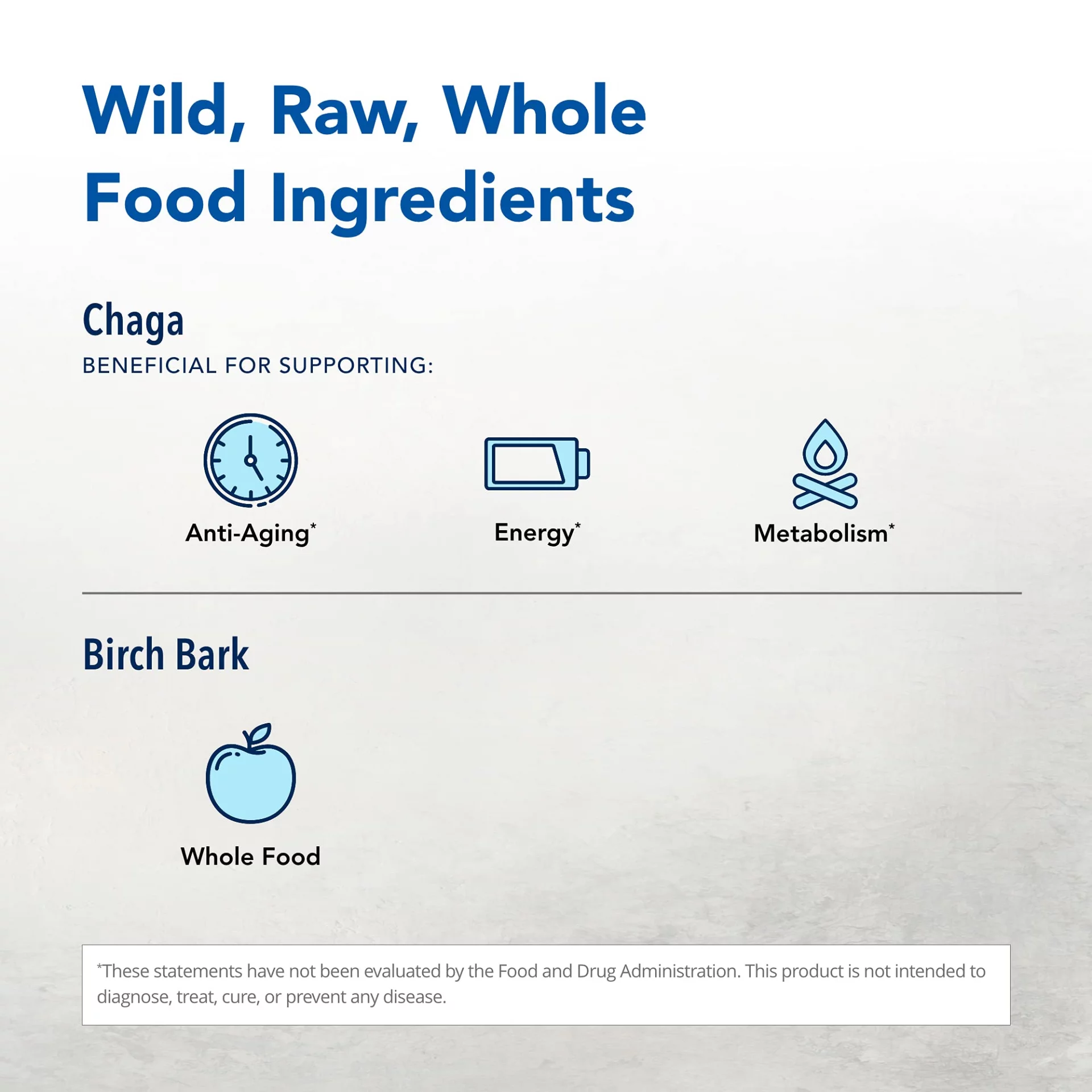 Wild, Raw, Whole Food Ingredients

Chaga

BENEFICIAL FOR SUPPORTING:

Anti-Aging*

Energy*

Metabolism*

Birch Bark

Whole Food

*These statements have not been evaluated by the Food and Drug Administration. This product is not intended to diagnose, treat, cure, or prevent any disease.